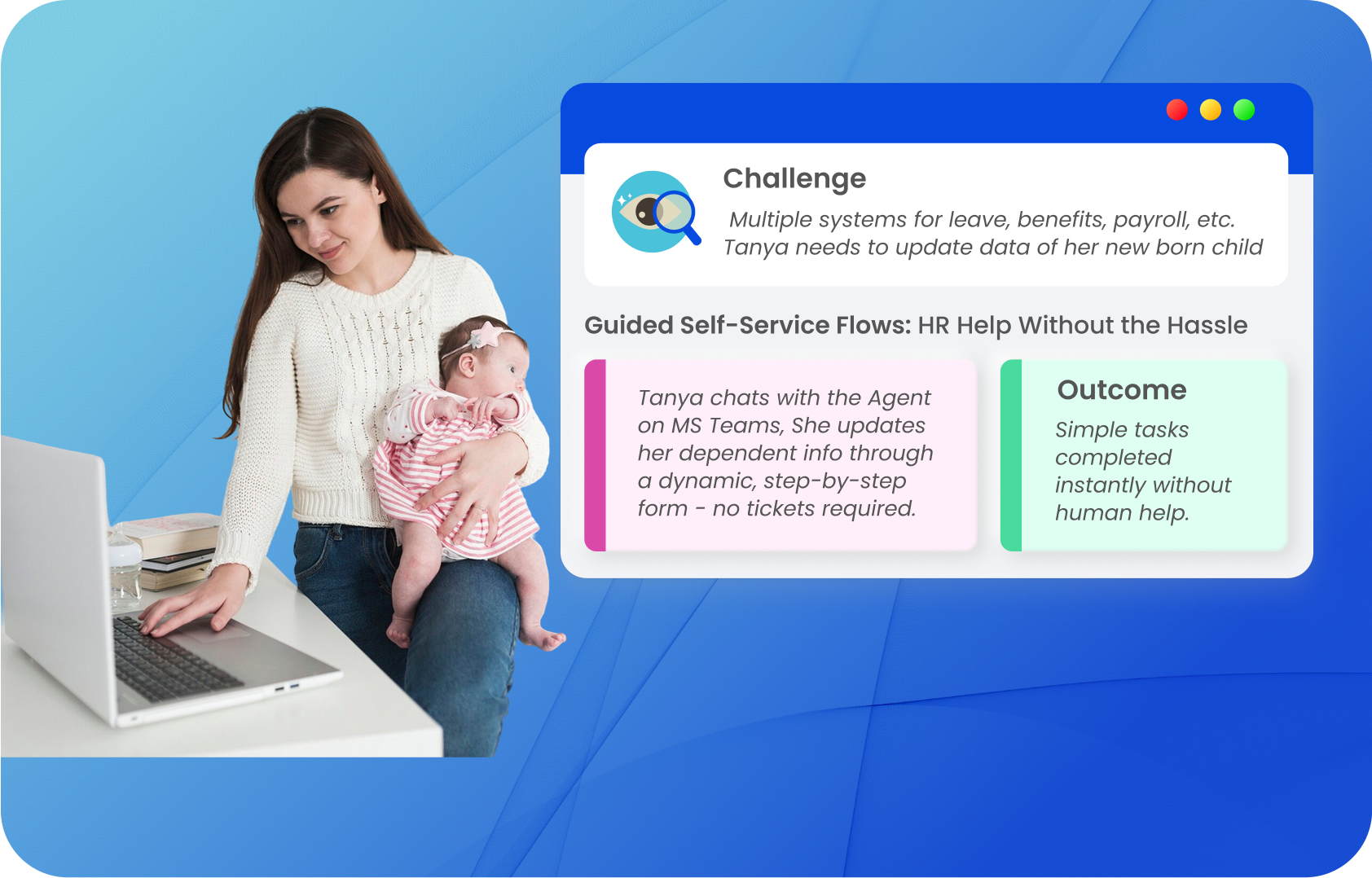 Challenge

Multiple systems for leave, benefits, payroll, etc.
Tanya needs to update data of her new born child

Guided Self-Service Flows: HR Help Without the Hassle

Tanya chats with the Agent on MS Teams, She updates her dependent info through a dynamic, step-by-step form - no tickets required.

Outcome

Simple tasks completed instantly without human help.